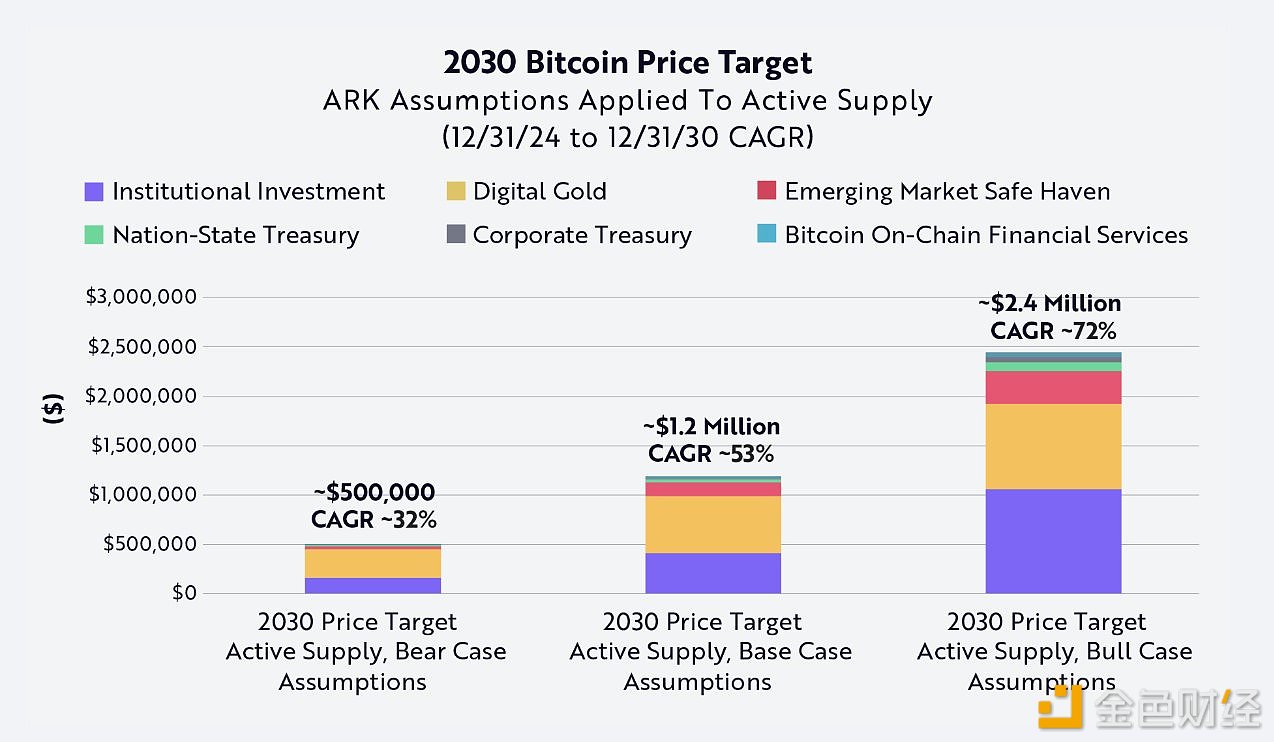 2030 Bitcoin Price Target
ARK Assumptions Applied To Active Supply
(12/31/24 to 12/31/30 CAGR)

Institutional Investment
Digital Gold
Emerging Market Safe Haven
Nation-State Treasury
Corporate Treasury
Bitcoin On-Chain Financial Services

($)

$3,000,000
$2,500,000
$2,000,000
$1,500,000
$1,000,000
$500,000
$0

~$500,000
CAGR ~32%

~$1.2 Million
CAGR ~53%

~$2.4 Million
CAGR ~72%

2030 Price Target Active Supply, Bear Case Assumptions

2030 Price Target Active Supply, Base Case Assumptions

2030 Price Target Active Supply, Bull Case Assumptions

金色财经